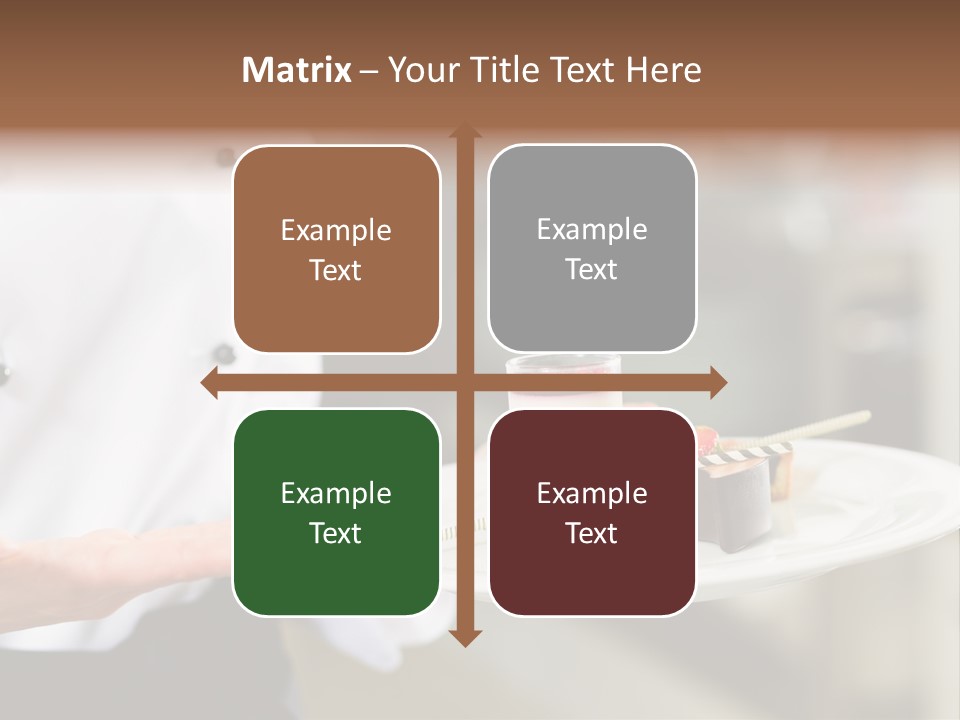 Matrix – Your Title Text Here

Example Text

Example Text

Example Text

Example Text